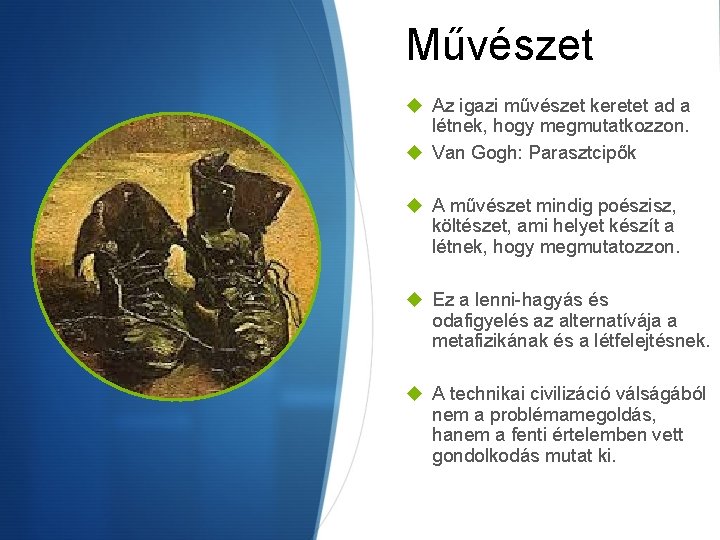 Művészet

Az igazi művészet keretet ad a létnek, hogy megmutatkozzon.

Van Gogh: Parasztcipők

A művészet mindig poészisz, költészet, ami helyet készít a létnek, hogy megmutatozzon.

Ez a lenni-hagyás és odafigyelés az alternatívája a metafizikának és a létfelejtésnek.

A technikai civilizáció válságából nem a problémamegoldás, hanem a fenti értelemben vett gondolkodás mutat ki.